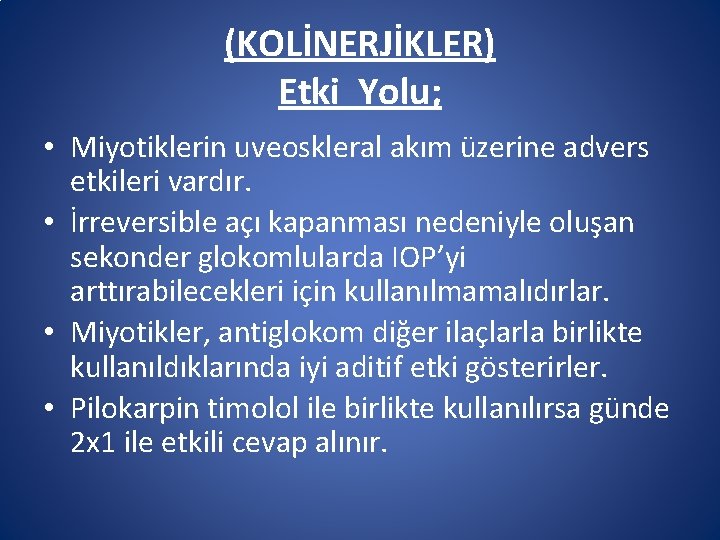 (KOLİNERJİKLER)
Etki Yolu;

• Miyotiklerin uveoskleral akım üzerine advers etkileri vardır.
• İrreversible açı kapanması nedeniyle oluşan sekonder glokomlularda IOP'yi arttırabilecekleri için kullanılmamalıdırlar.
• Miyotikler, antiglokom diğer ilaçlarla birlikte kullanıldıklarında iyi aditif etki gösterirler.
• Pilokarpin timolol ile birlikte kullanılırsa günde 2x1 ile etkili cevap alınır.